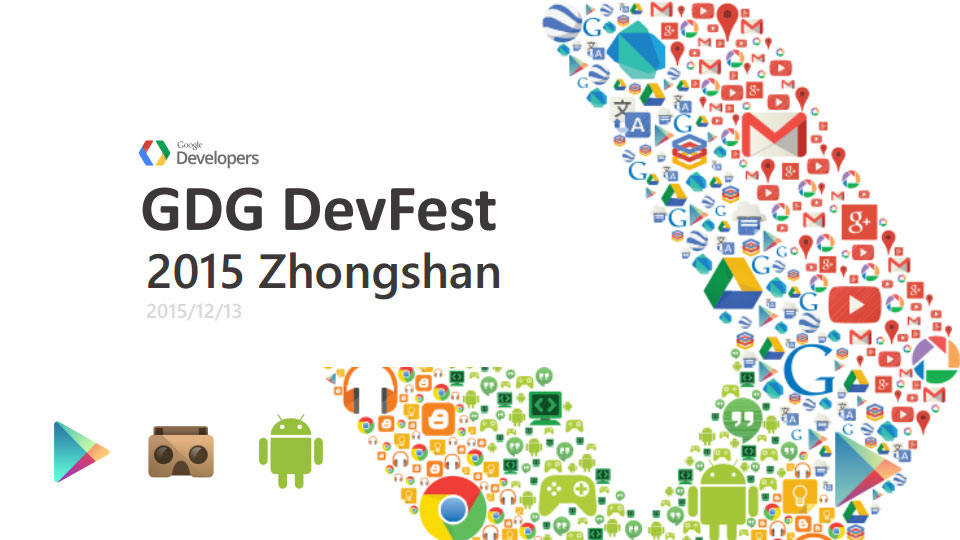 Google Developers

GDG DevFest

2015 Zhongshan

2015/12/13